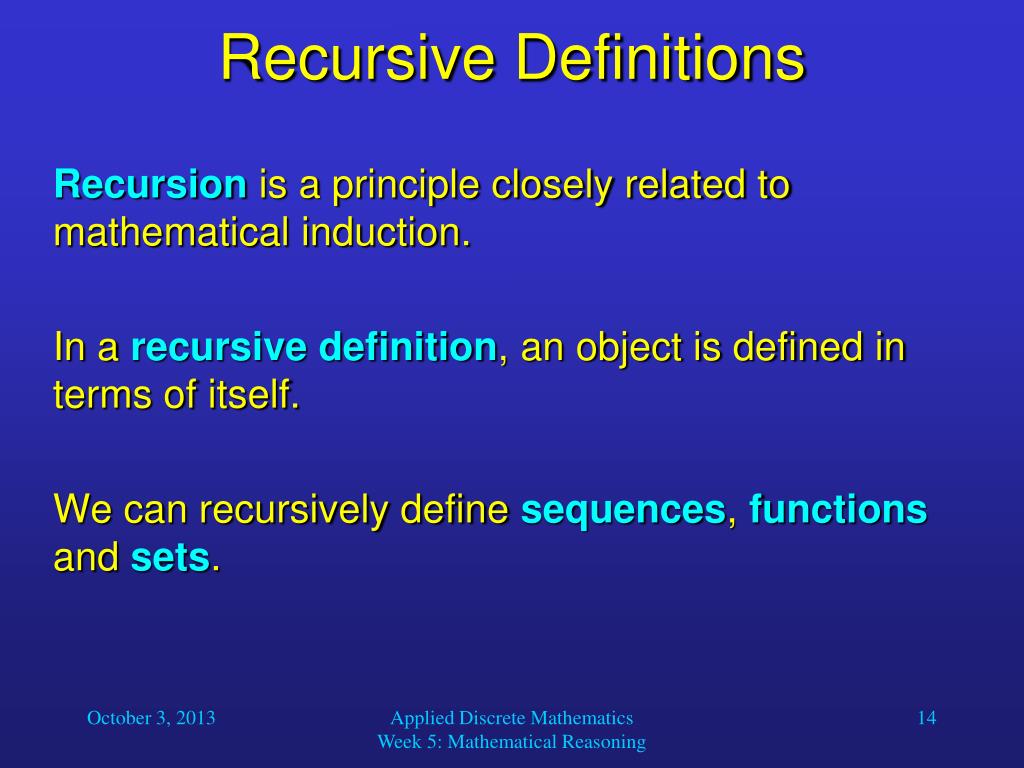 Recursive Definitions

Recursion is a principle closely related to mathematical induction.

In a recursive definition, an object is defined in terms of itself.

We can recursively define sequences, functions and sets.

October 3, 2013

Applied Discrete Mathematics
Week 5: Mathematical Reasoning

14